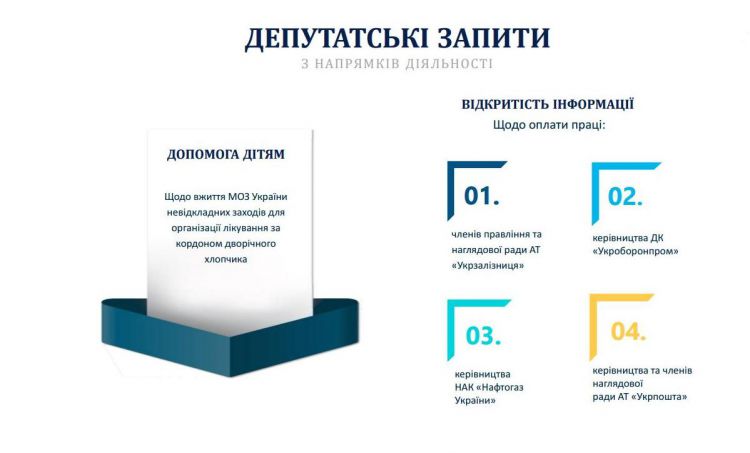 ДЕПУТАТСЬКІ ЗАПИТИ
З НАПРЯМКІВ ДІЯЛЬНОСТІ

ДОПОМОГА ДІТЯМ

Щодо вжиття МОЗ України невідкладних заходів для організації лікування за кордоном дворічного хлопчика

ВІДКРИТІСТЬ ІНФОРМАЦІЇ
Щодо оплати праці:

01.
членів правління та наглядової ради АТ «Укрзалізниця»

02.
керівництва ДК «Укроборонпром»

03.
керівництва НАК «Нафтогаз України»

04.
керівництва та членів наглядової ради АТ «Укрпошта»